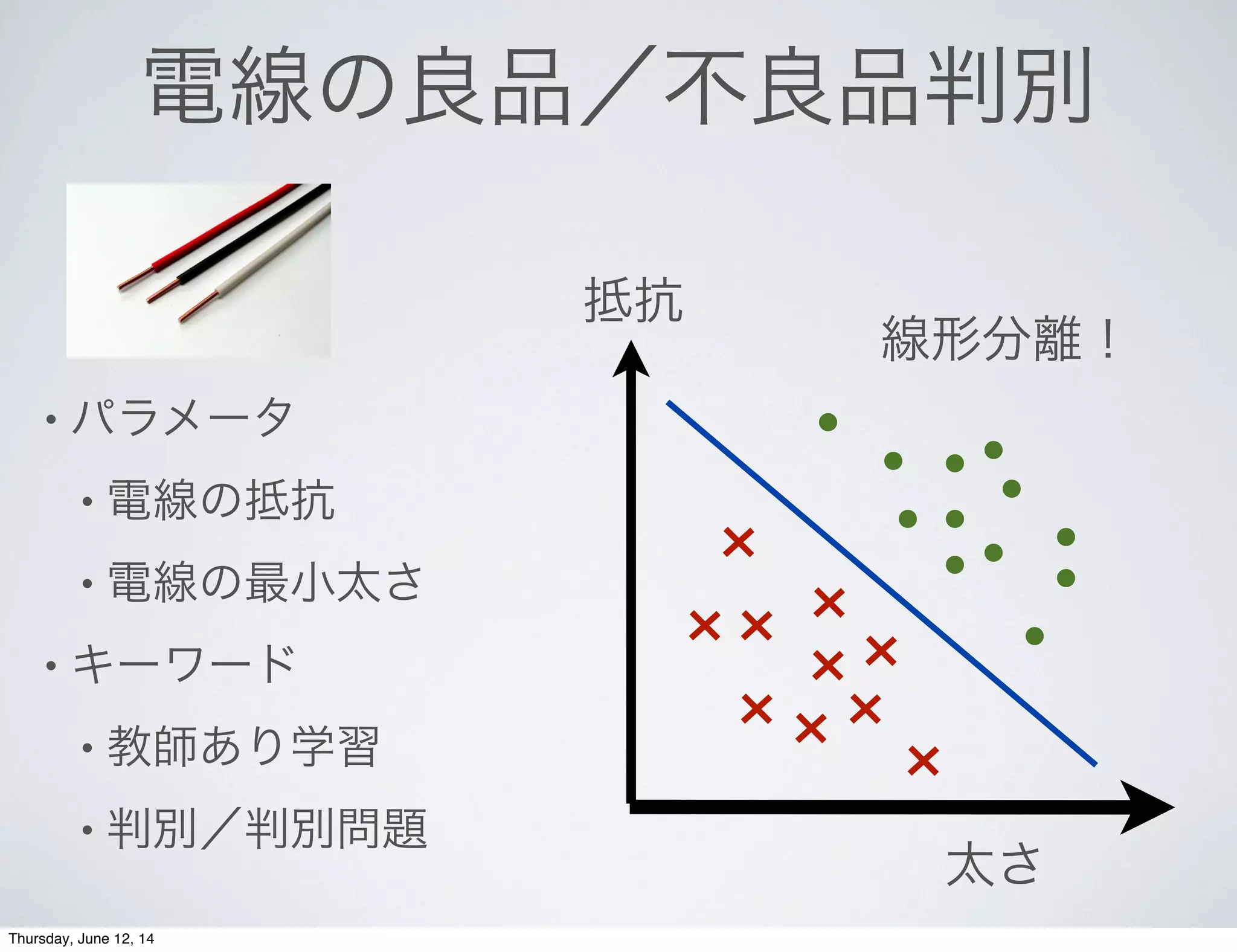 電線の良品／不良品判別

• パラメータ
  • 電線の抵抗
  • 電線の最小太さ
• キーワード
  • 教師あり学習
  • 判別／判別問題

抵抗

線形分離！

太さ

Thursday, June 12, 14